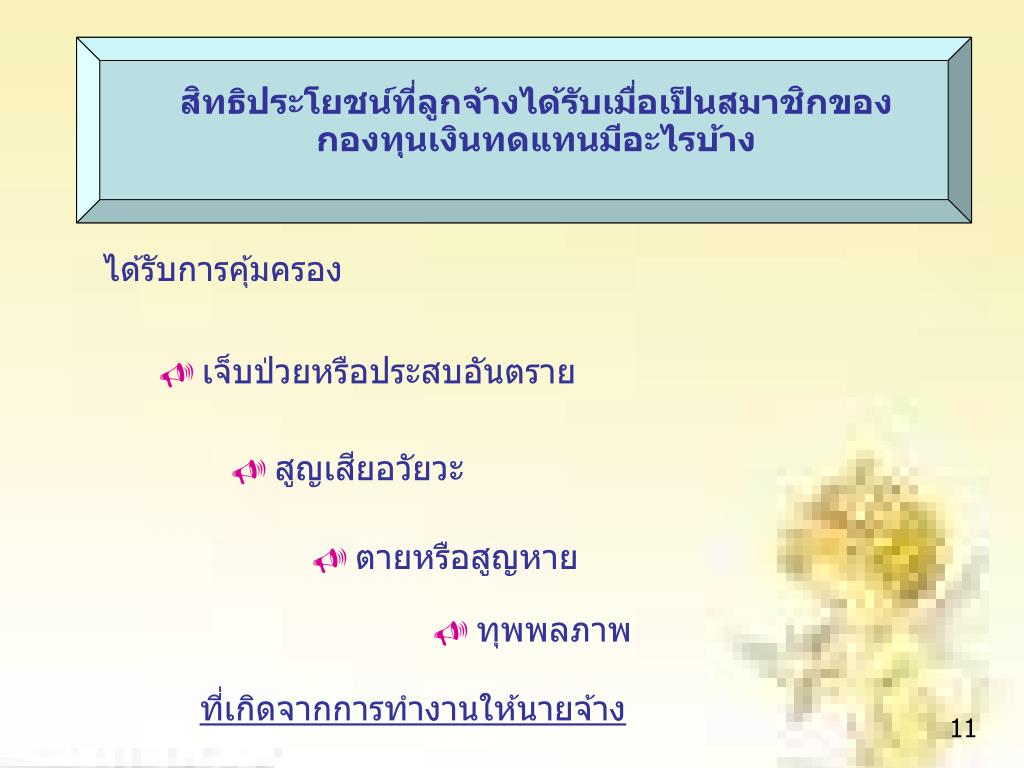 สิทธิประโยชน์ที่ลูกจ้างได้รับเมื่อเป็นสมาชิกของกองทุนเงินทดแทนมีอะไรบ้าง

ได้รับการคุ้มครอง

เจ็บป่วยหรือประสบอันตราย

สูญเสียอวัยวะ

ตายหรือสูญหาย

ทุพพลภาพ

ที่เกิดจากการทำงานให้นายจ้าง

11